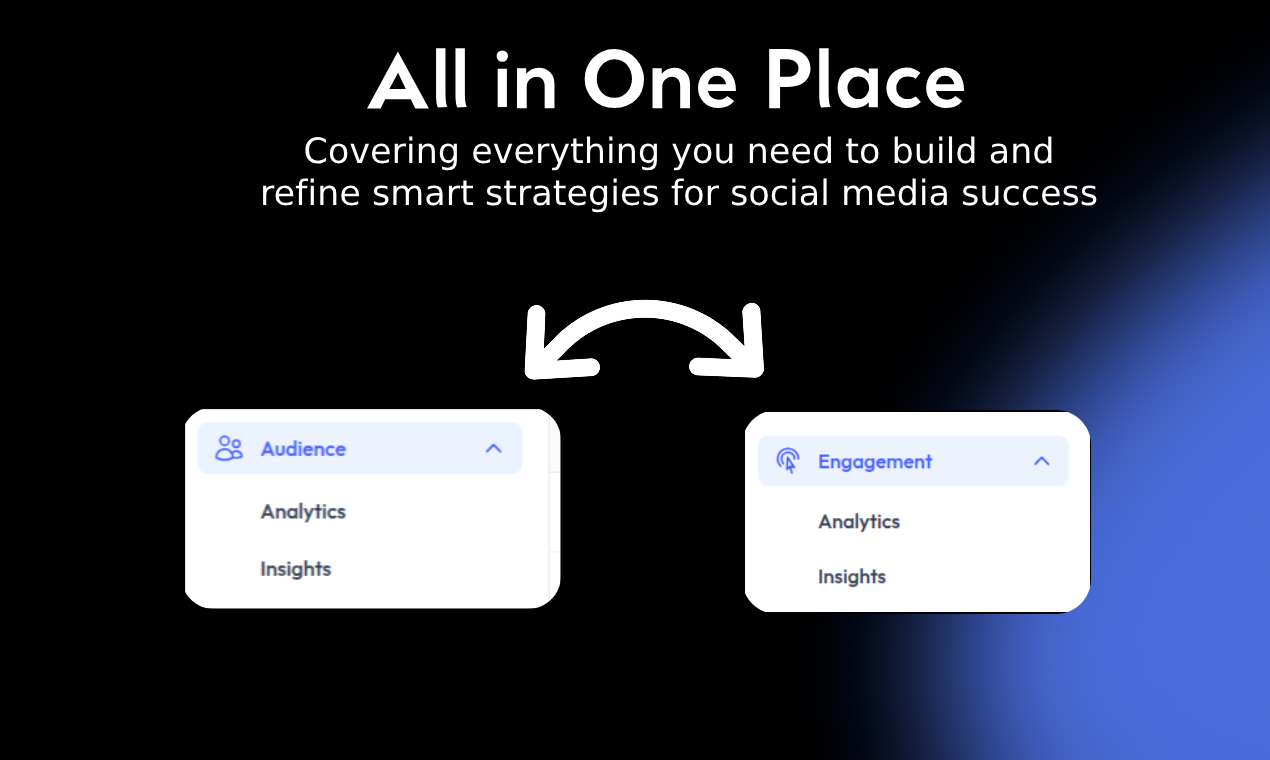 All in One Place

Covering everything you need to build and refine smart strategies for social media success

Audience

Analytics

Insights

Engagement

Analytics

Insights